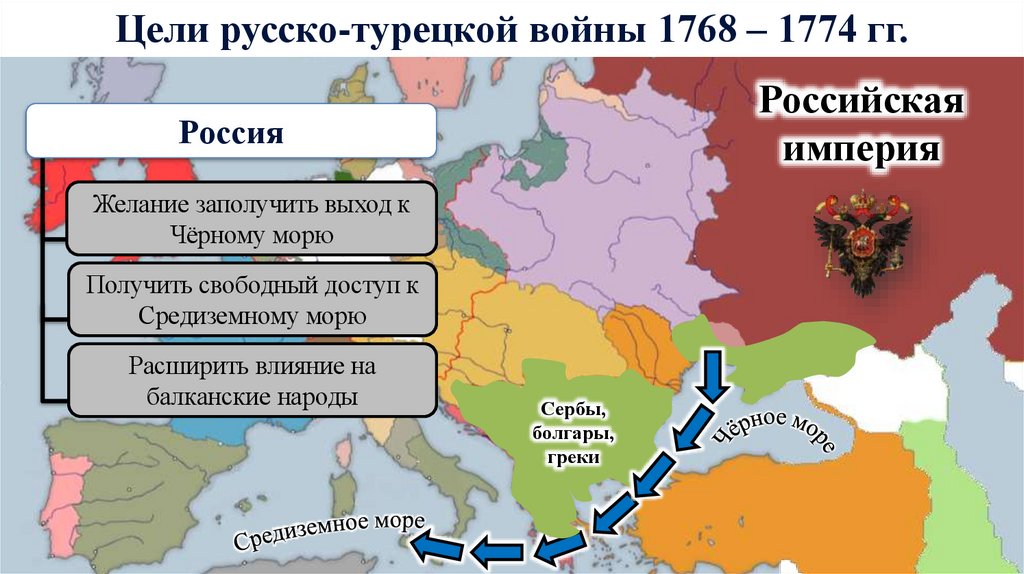 Цели русско-турецкой войны 1768 – 1774 гг.

Россия

Желание заполучить выход к Чёрному морю

Получить свободный доступ к Средиземному морю

Расширить влияние на балканские народы

Российская империя

Сербы, болгары, греки

Чёрное море

Средиземное море